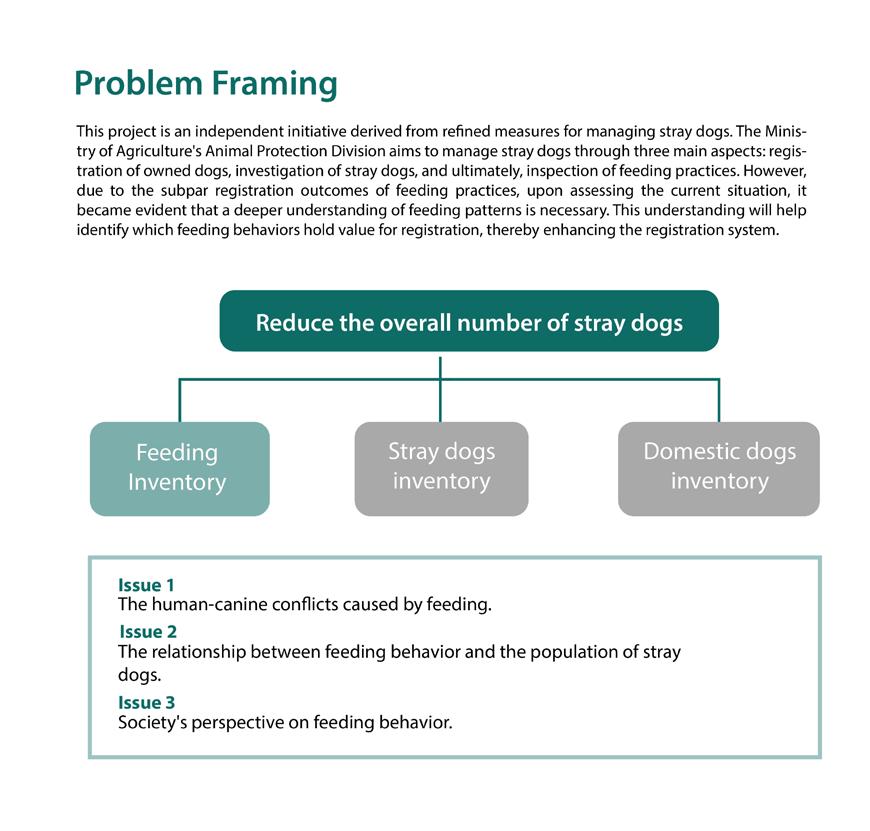 Problem Framing

This project is an independent initiative derived from refined measures for managing stray dogs. The Ministry of Agriculture's Animal Protection Division aims to manage stray dogs through three main aspects: registration of owned dogs, investigation of stray dogs, and ultimately, inspection of feeding practices. However, due to the subpar registration outcomes of feeding practices, upon assessing the current situation, it became evident that a deeper understanding of feeding patterns is necessary. This understanding will help identify which feeding behaviors hold value for registration, thereby enhancing the registration system.

Reduce the overall number of stray dogs

Feeding Inventory

Stray dogs inventory

Domestic dogs inventory

Issue 1
The human-canine conflicts caused by feeding.

Issue 2
The relationship between feeding behavior and the population of stray dogs.

Issue 3
Society's perspective on feeding behavior.